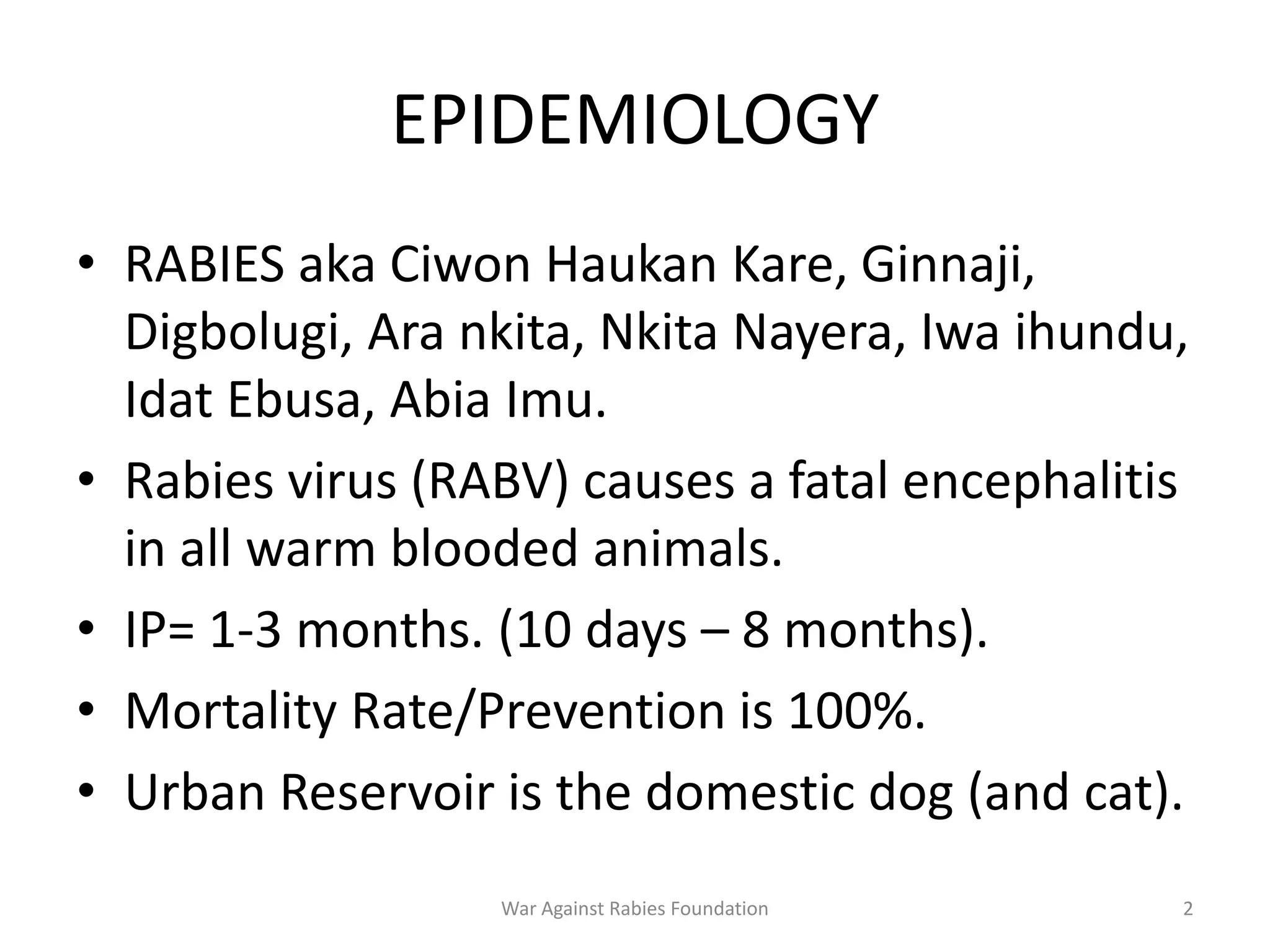 EPIDEMIOLOGY

• RABIES aka Ciwon Haukan Kare, Ginnaji, Digbolugi, Ara nkita, Nkita Nayera, Iwa ihundu, Idat Ebusa, Abia Imu.

• Rabies virus (RABV) causes a fatal encephalitis in all warm blooded animals.

• IP= 1-3 months. (10 days – 8 months).

• Mortality Rate/Prevention is 100%.

• Urban Reservoir is the domestic dog (and cat).

War Against Rabies Foundation

2